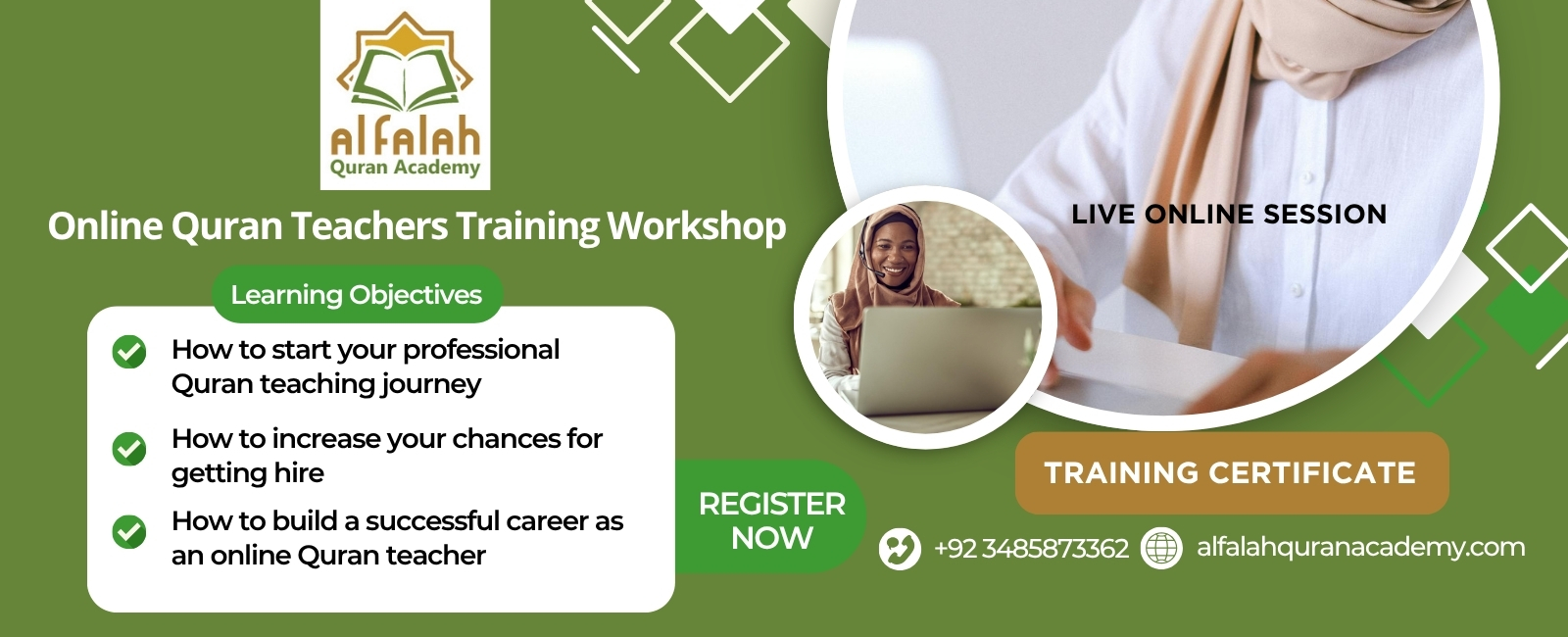 alfalah
Quran Academy

Online Quran Teachers Training Workshop

Learning Objectives

How to start your professional Quran teaching journey

How to increase your chances for getting hire

How to build a successful career as an online Quran teacher

REGISTER NOW

LIVE ONLINE SESSION

TRAINING CERTIFICATE

+92 3485873362

alfalahquranacademy.com